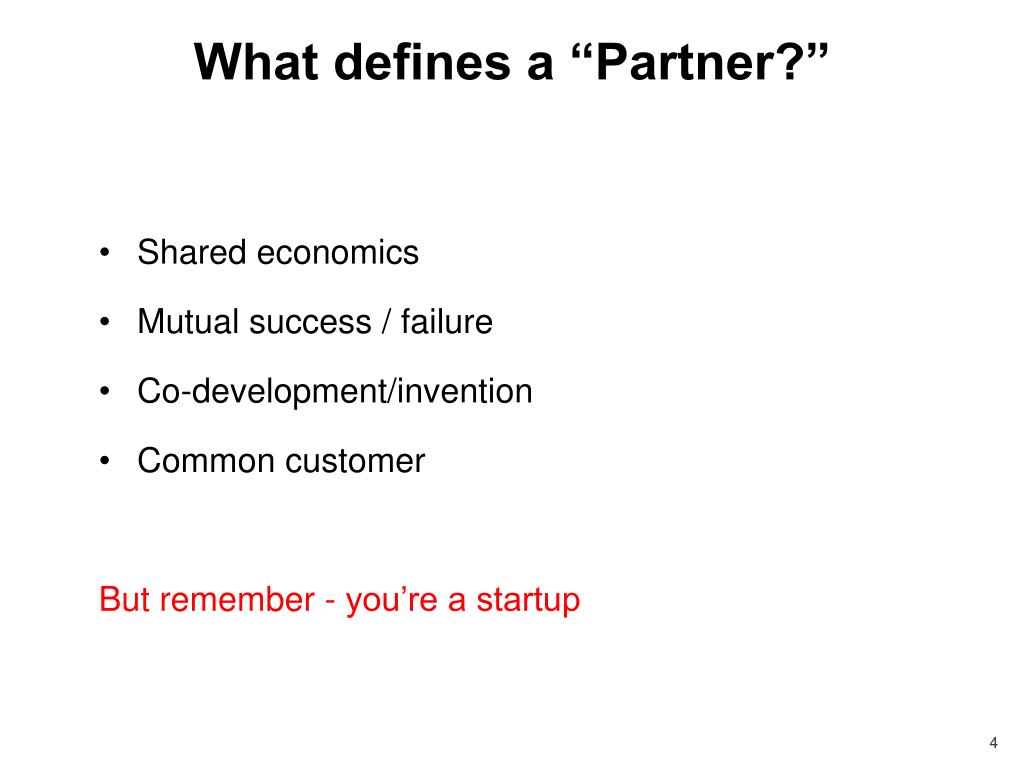 What defines a “Partner?”

• Shared economics
• Mutual success / failure
• Co-development/invention
• Common customer

But remember - you’re a startup

4